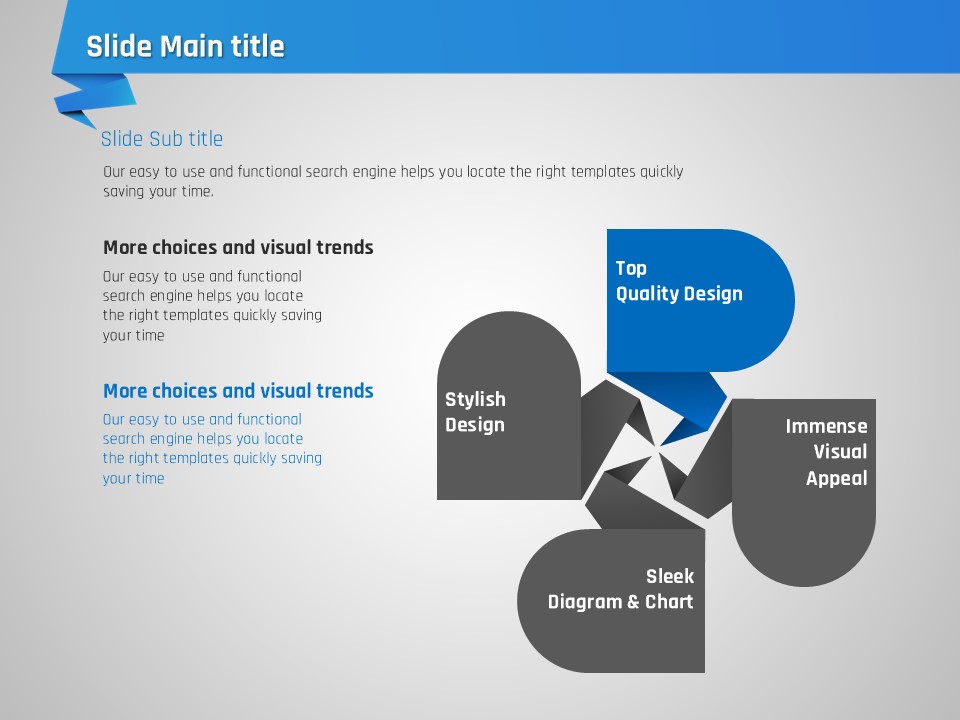 Slide Main title

Slide Sub title

Our easy to use and functional search engine helps you locate the right templates quickly saving your time.

More choices and visual trends

Our easy to use and functional search engine helps you locate the right templates quickly saving your time

More choices and visual trends

Our easy to use and functional search engine helps you locate the right templates quickly saving your time

Top Quality Design

Stylish Design

Immense Visual Appeal

Sleek Diagram & Chart